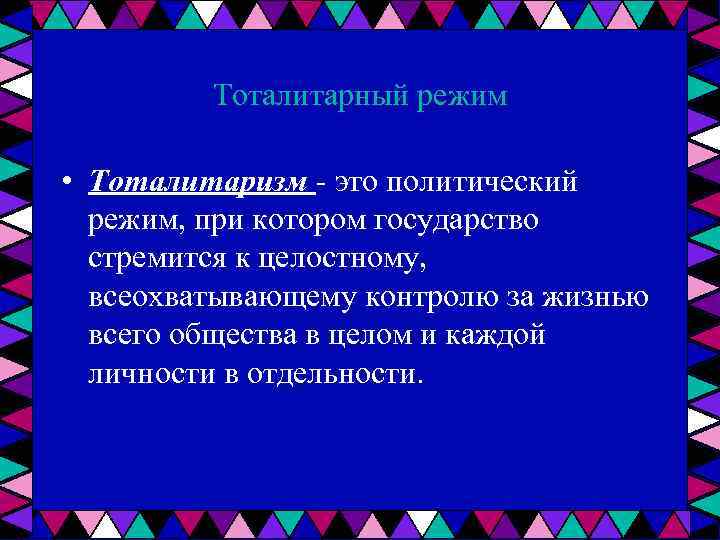 Тоталитарный режим

• Тоталитаризм - это политический режим, при котором государство стремится к целостному, всеохватывающему контролю за жизнью всего общества в целом и каждой личности в отдельности.